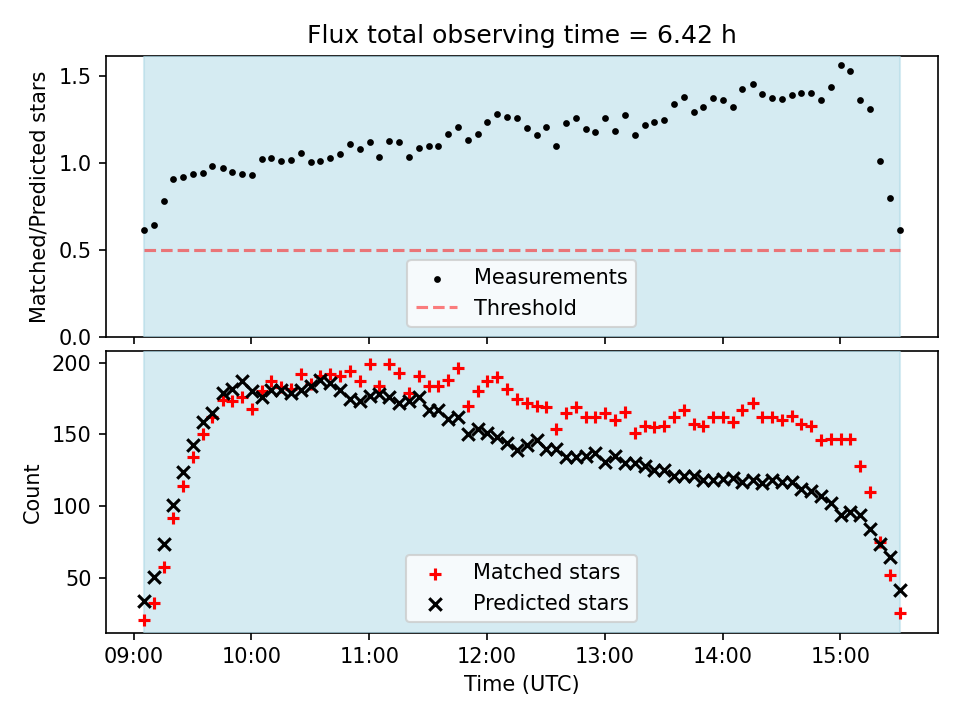 Flux total observing time = 6.42 h

Matched/Predicted stars

1.5
1.0
0.5
0.0

Measurements
Threshold

Count

200
150
100
50

Matched stars
Predicted stars

09:00
10:00
11:00
12:00
13:00
14:00
15:00

Time (UTC)